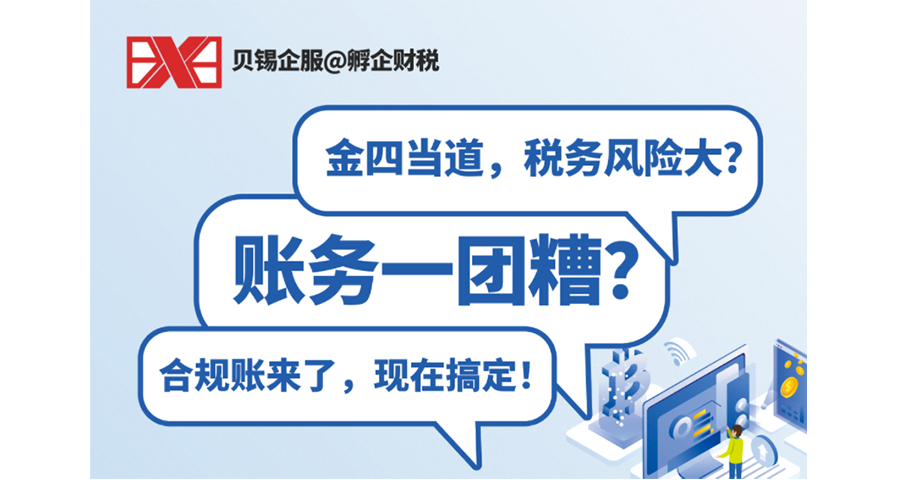 贝锡企服@孵企财税

金四当道，税务风险大？

账务一团糟？

合规账来了，现在搞定！